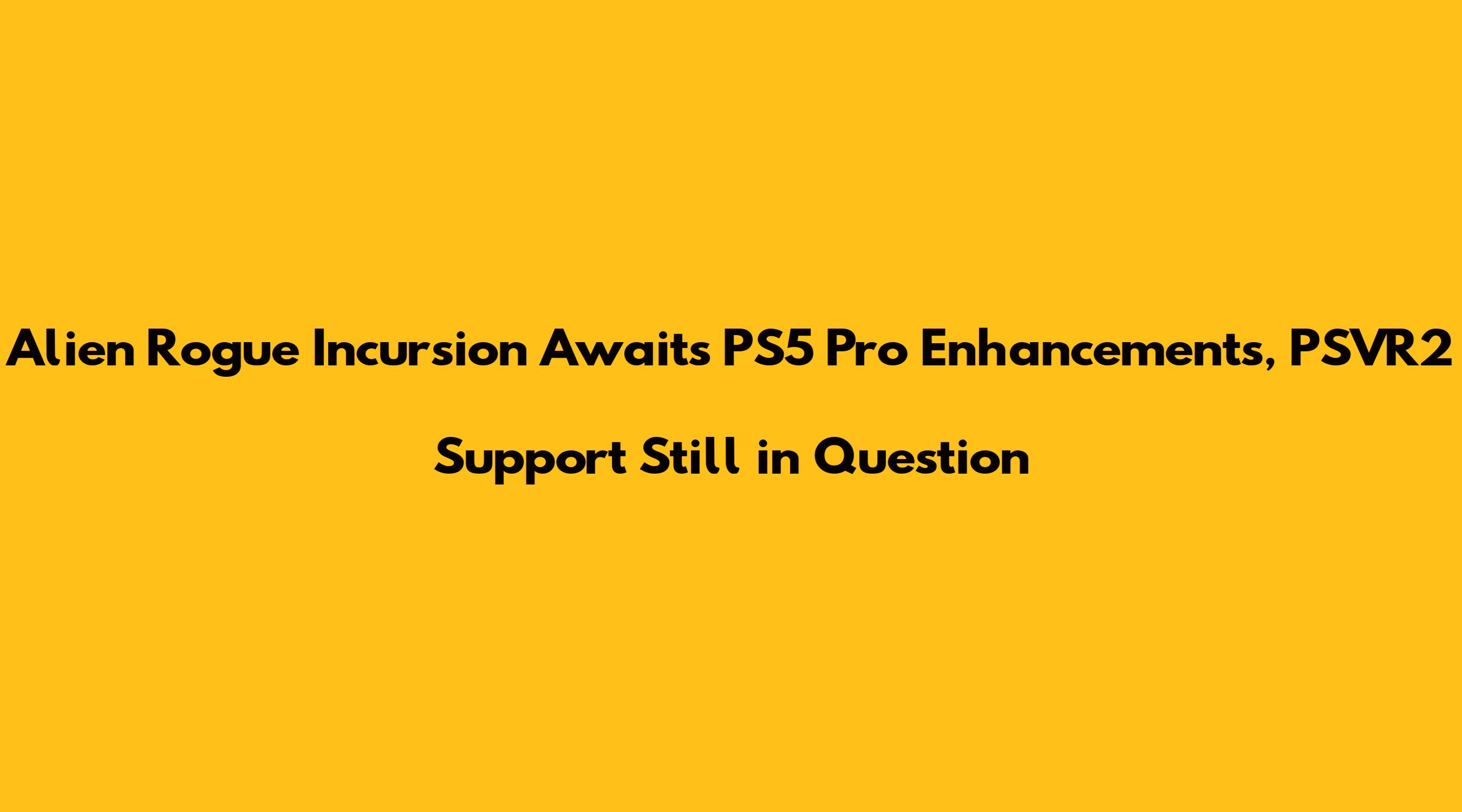 Alien Rogue Incursion Awaits PS5 Pro Enhancements, PSVR2 Support Still in Question